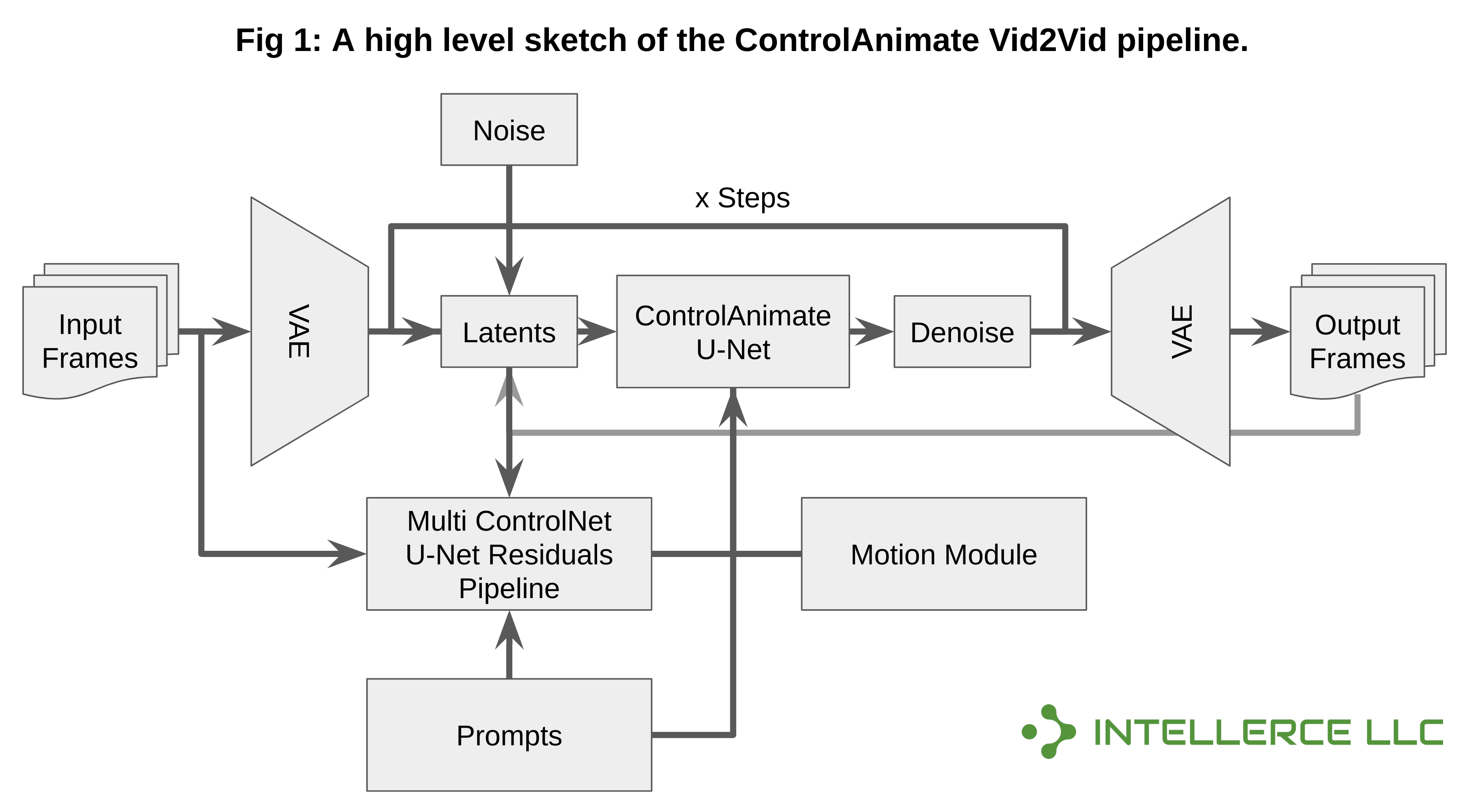 Fig 1: A high level sketch of the ControlAnimate Vid2Vid pipeline.

Noise

x Steps

Input Frames

VAE

Latents

ControlAnimate U-Net

Denoise

VAE

Output Frames

Multi ControlNet U-Net Residuals Pipeline

Motion Module

Prompts

INTELLERCE LLC